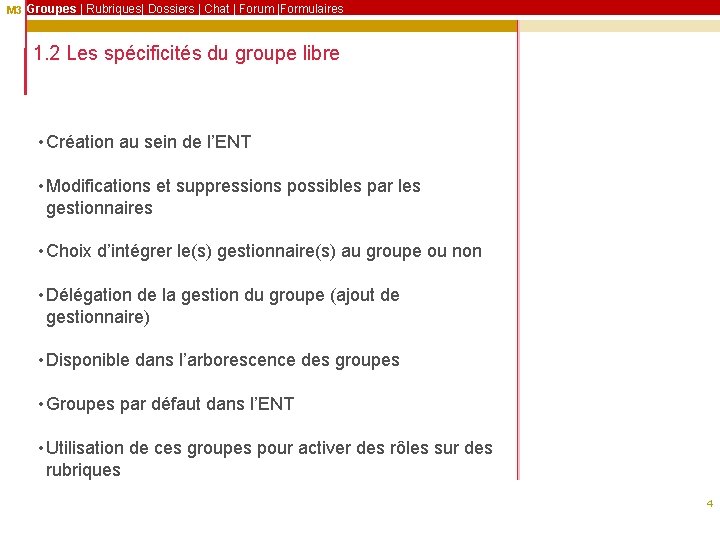 M3 Groupes | Rubriques| Dossiers | Chat | Forum |Formulaires

1.2 Les spécificités du groupe libre

• Création au sein de l'ENT

• Modifications et suppressions possibles par les gestionnaires

• Choix d'intégrer le(s) gestionnaire(s) au groupe ou non

• Délégation de la gestion du groupe (ajout de gestionnaire)

• Disponible dans l'arborescence des groupes

• Groupes par défaut dans l'ENT

• Utilisation de ces groupes pour activer des rôles sur des rubriques

4